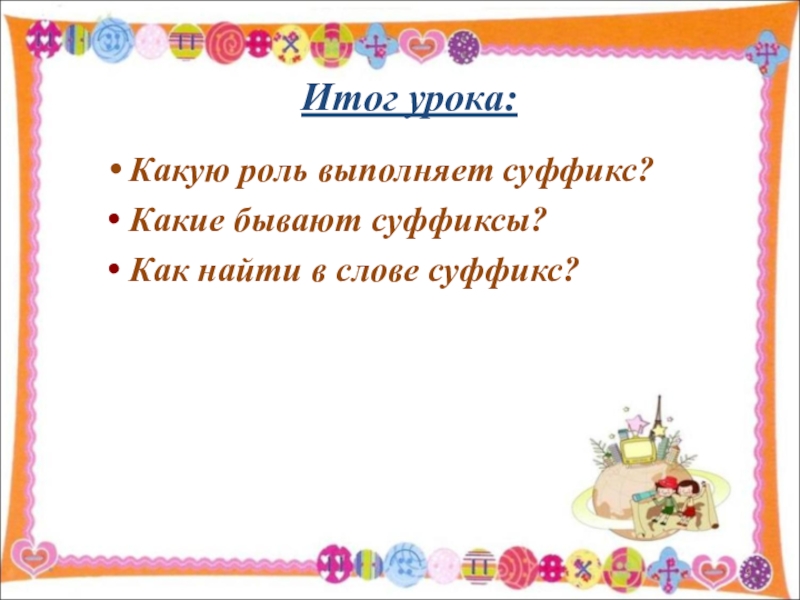 Итог урока:

• Какую роль выполняет суффикс?
• Какие бывают суффиксы?
• Как найти в слове суффикс?